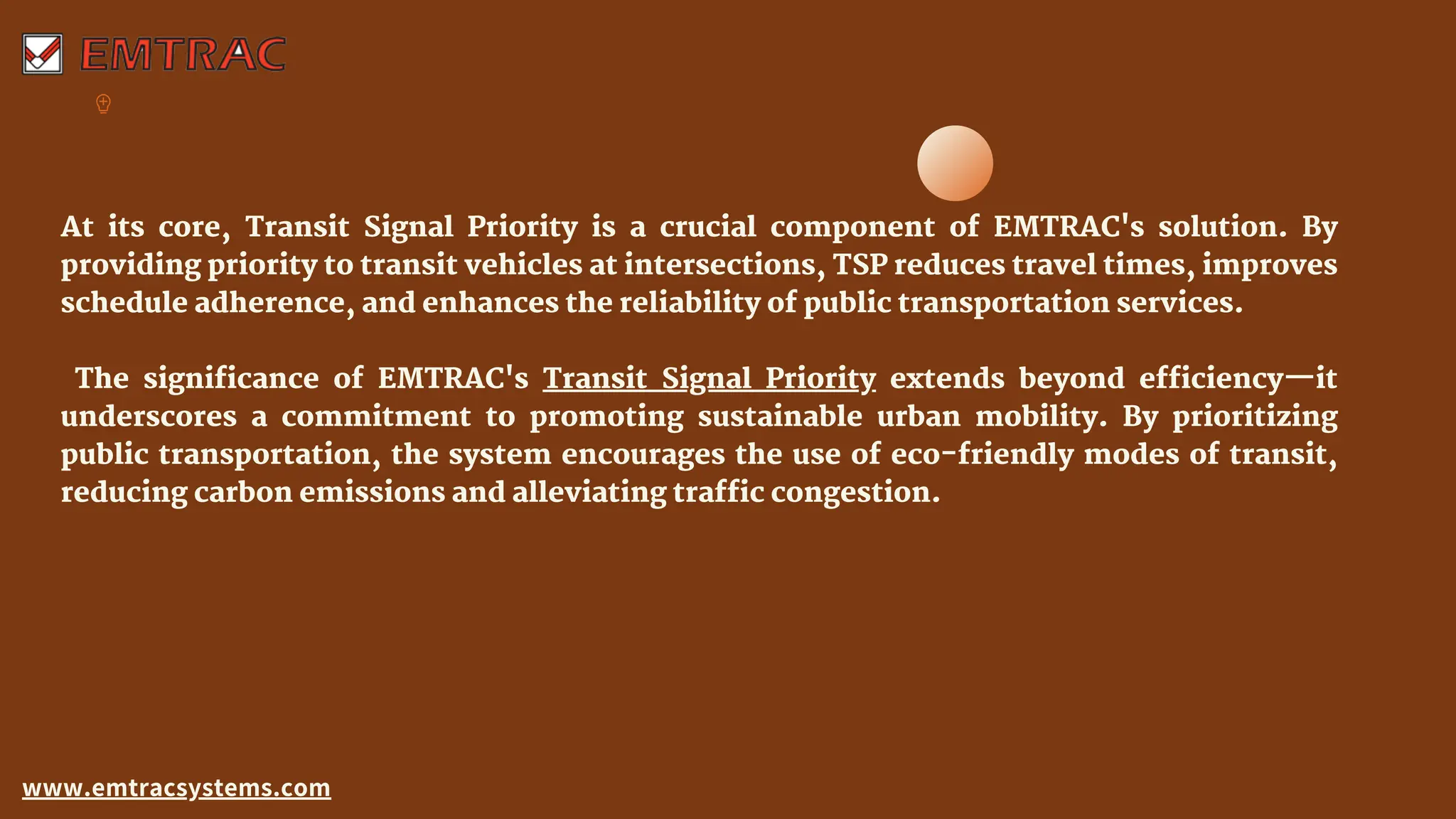 EMTRAC

At its core, Transit Signal Priority is a crucial component of EMTRAC's solution. By providing priority to transit vehicles at intersections, TSP reduces travel times, improves schedule adherence, and enhances the reliability of public transportation services.

The significance of EMTRAC's Transit Signal Priority extends beyond efficiency—it underscores a commitment to promoting sustainable urban mobility. By prioritizing public transportation, the system encourages the use of eco-friendly modes of transit, reducing carbon emissions and alleviating traffic congestion.

www.emtracsystems.com